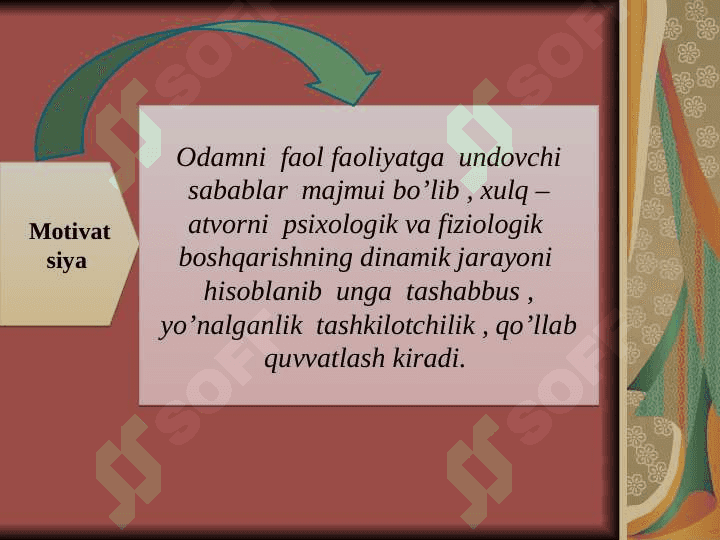 Motivat
siya

Odamni faol faoliyatga undovchi sabablar majmui bo’lib , xulq – atvorni psixologik va fiziologik boshqarishning dinamik jarayoni hisoblanib unga tashabbus , yo’nalganlik tashkilotchilik , qo’llab quvvatlash kiradi.

SOFT
SOFT
SOFT
SOFT